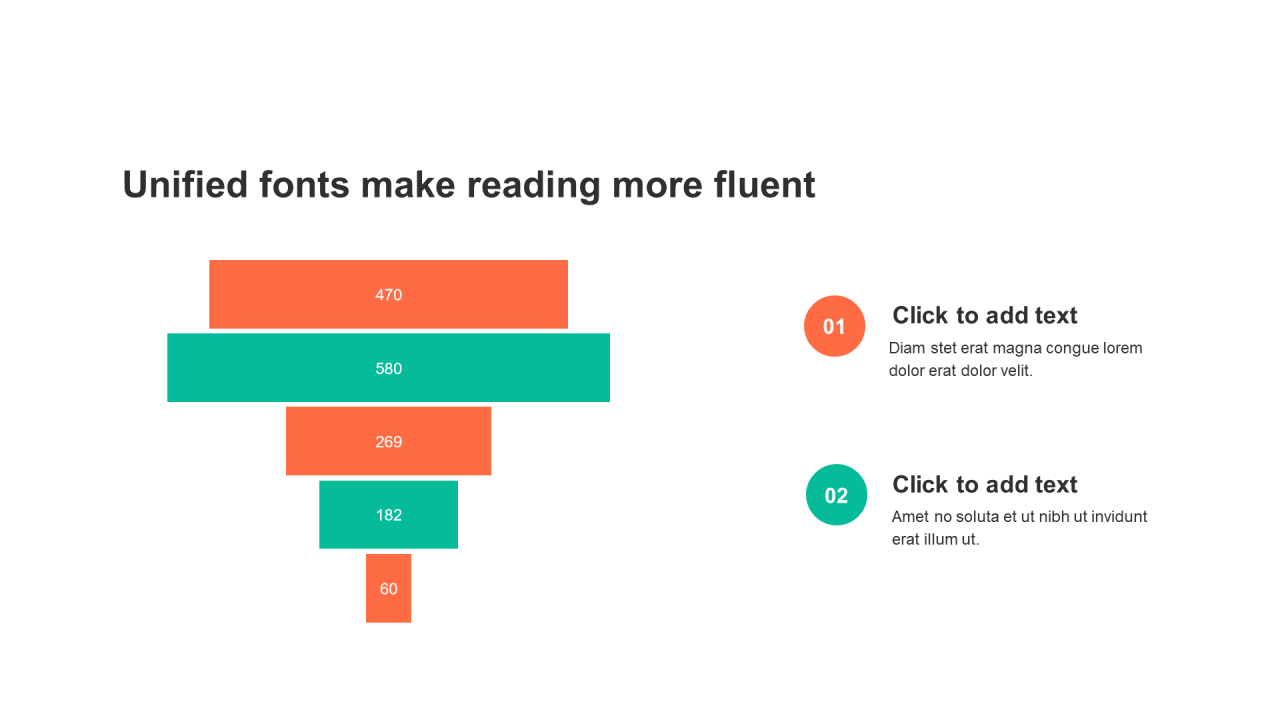 Unified fonts make reading more fluent

470

580

269

182

60

01

Click to add text

Diam stet erat magna congue lorem dolor erat dolor velit.

02

Click to add text

Amet no soluta et ut nibh ut invidunt erat illum ut.